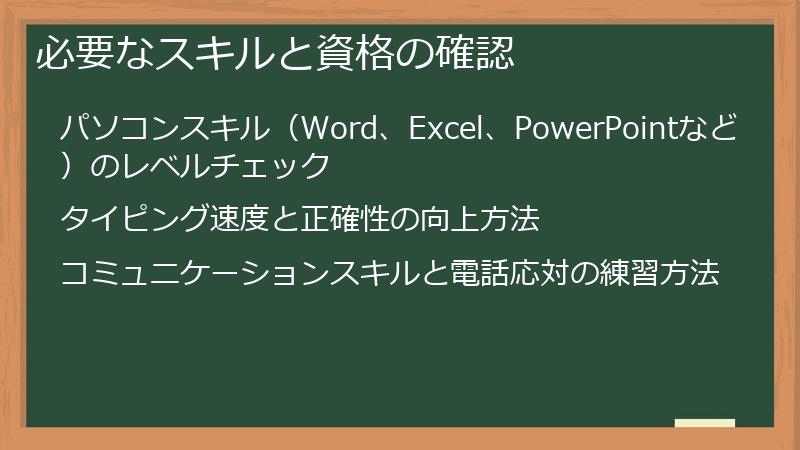 必要なスキルと資格の確認

パソコンスキル（Word、Excel、PowerPointなど）のレベルチェック

タイピング速度と正確性の向上方法

コミュニケーションスキルと電話応対の練習方法